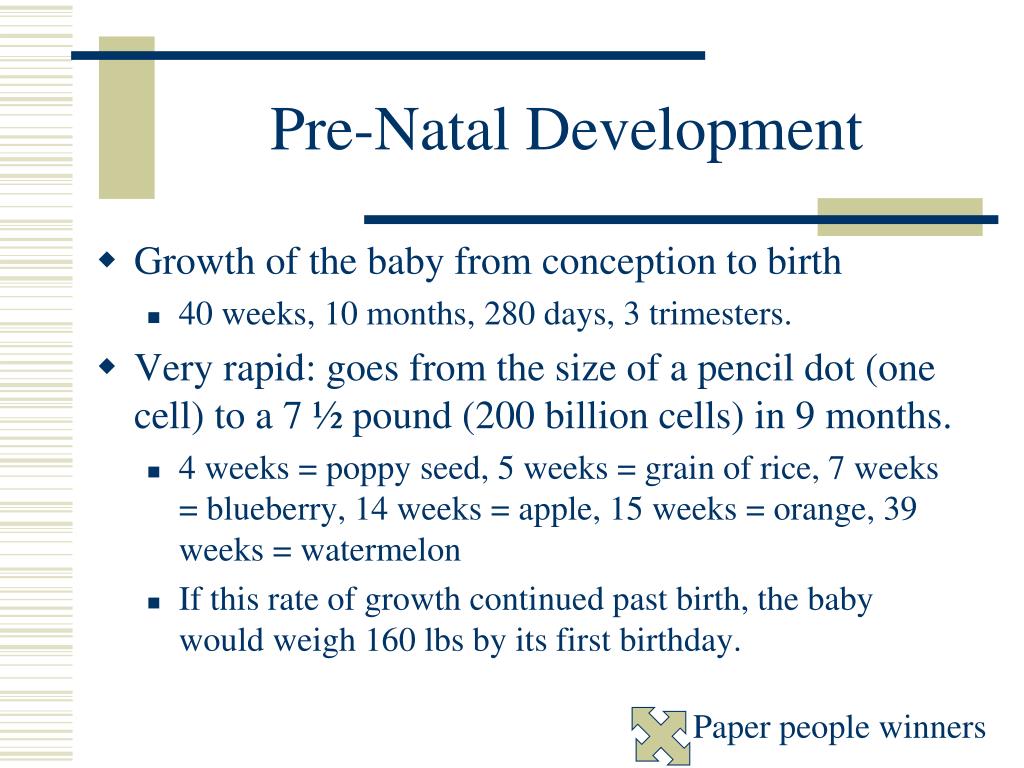 Pre-Natal Development

Growth of the baby from conception to birth

40 weeks, 10 months, 280 days, 3 trimesters.

Very rapid: goes from the size of a pencil dot (one cell) to a 7 ½ pound (200 billion cells) in 9 months.

4 weeks = poppy seed, 5 weeks = grain of rice, 7 weeks = blueberry, 14 weeks = apple, 15 weeks = orange, 39 weeks = watermelon

If this rate of growth continued past birth, the baby would weigh 160 lbs by its first birthday.

Paper people winners